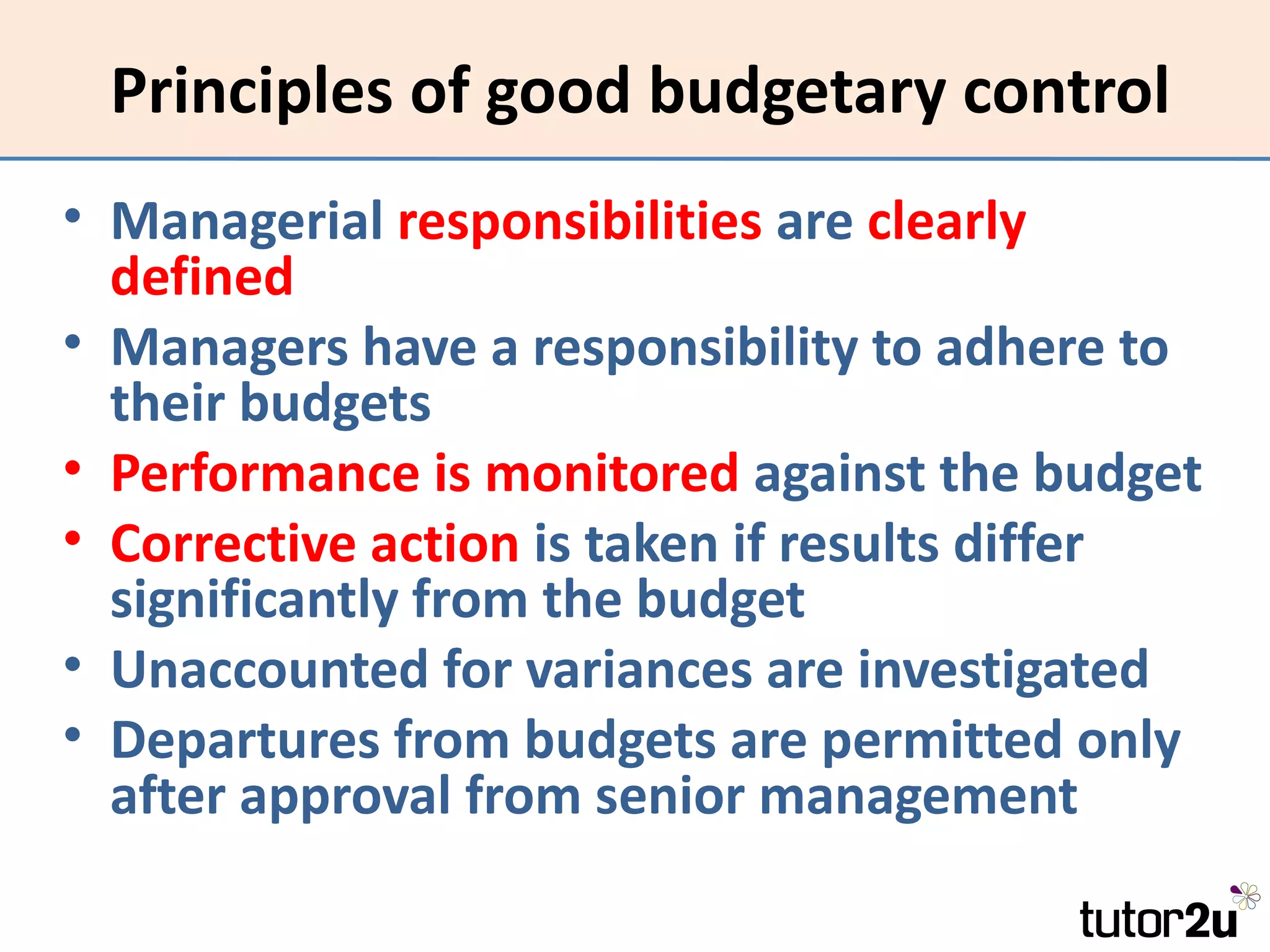 Principles of good budgetary control

• Managerial responsibilities are clearly defined
• Managers have a responsibility to adhere to their budgets
• Performance is monitored against the budget
• Corrective action is taken if results differ significantly from the budget
• Unaccounted for variances are investigated
• Departures from budgets are permitted only after approval from senior management

tutor2u